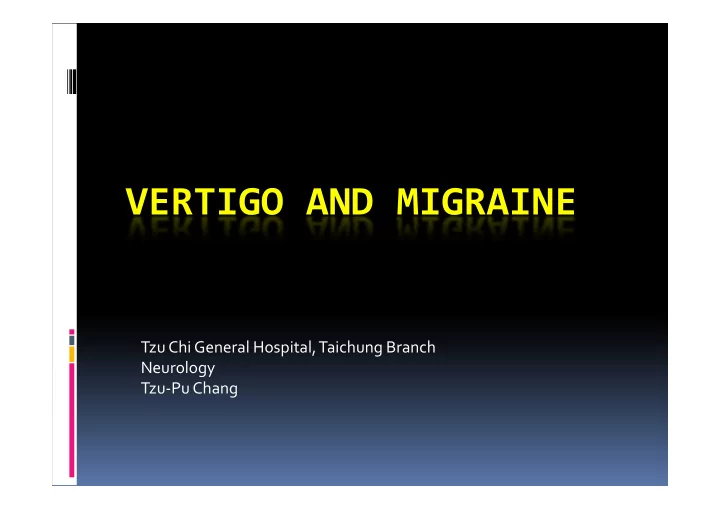 VERTIGO AND MIGRAINE

Tzu Chi General Hospital, Taichung Branch
Neurology
Tzu-Pu Chang